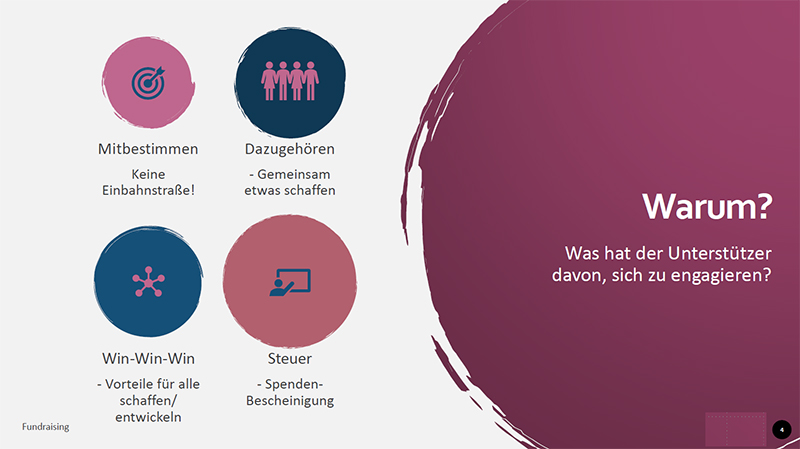 Mitbestimmen

Keine Einbahnstraße!

Dazugehören

- Gemeinsam etwas schaffen

Win-Win-Win

- Vorteile für alle schaffen/ entwickeln

Steuer

- Spenden-Bescheinigung

Warum?

Was hat der Unterstützer davon, sich zu engagieren?

Fundraising

4